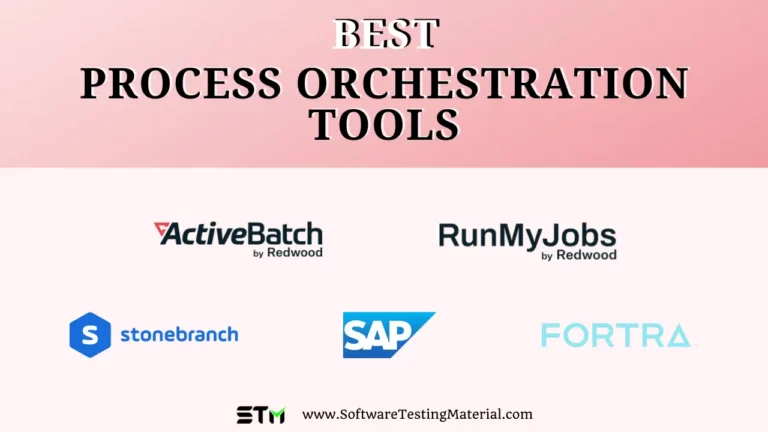 BEST
PROCESS ORCHESTRATION TOOLS

ActiveBatch by Redwood

RunMyJobs by Redwood

S stonebranch

SAP

FORTRA

STM www.SoftwareTestingMaterial.com